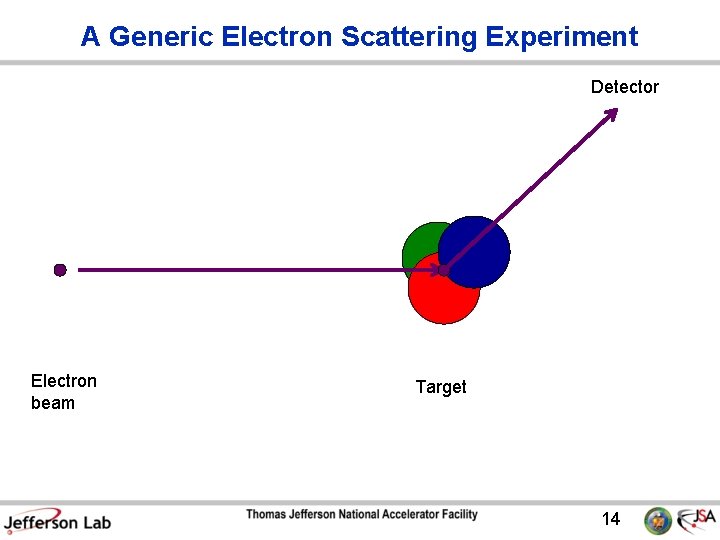 A Generic Electron Scattering Experiment

Detector

Electron beam

Target

Jefferson Lab

Thomas Jefferson National Accelerator Facility

14

JSA